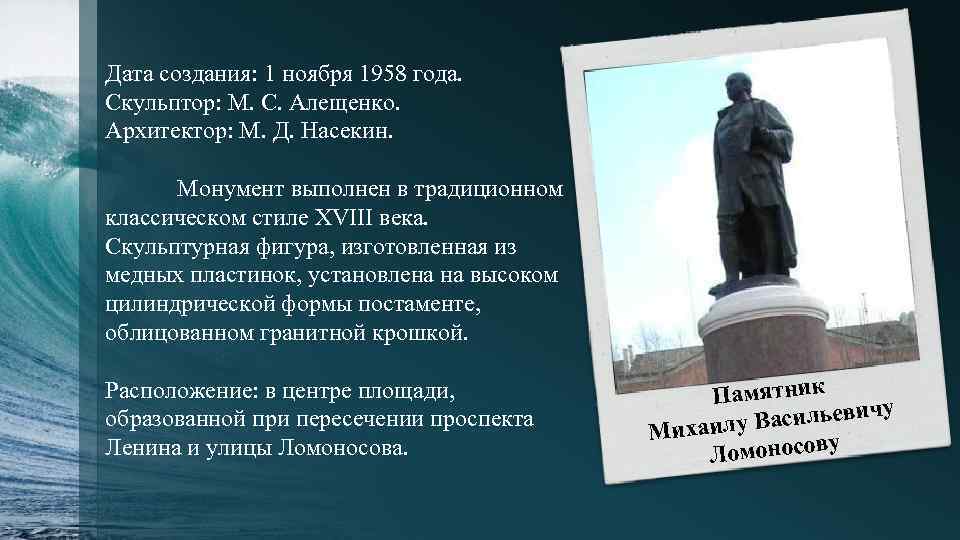 Дата создания: 1 ноября 1958 года.
Скульптор: М. С. Алещенко.
Архитектор: М. Д. Насекин.

Монумент выполнен в традиционном классическом стиле XVIII века. Скульптурная фигура, изготовленная из медных пластинок, установлена на высоком цилиндрической формы постаменте, облицованном гранитной крошкой.

Расположение: в центре площади, образованной при пересечении проспекта Ленина и улицы Ломоносова.

Памятник
Михаилу Васильевичу
Ломоносову